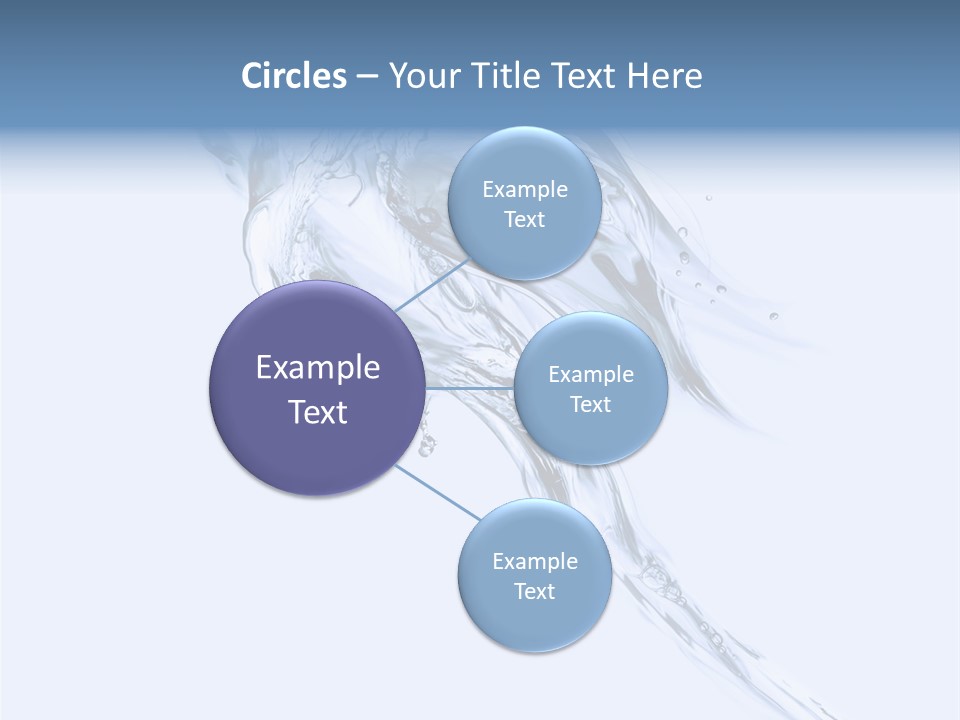 Circles – Your Title Text Here

Example Text

Example Text

Example Text

Example Text